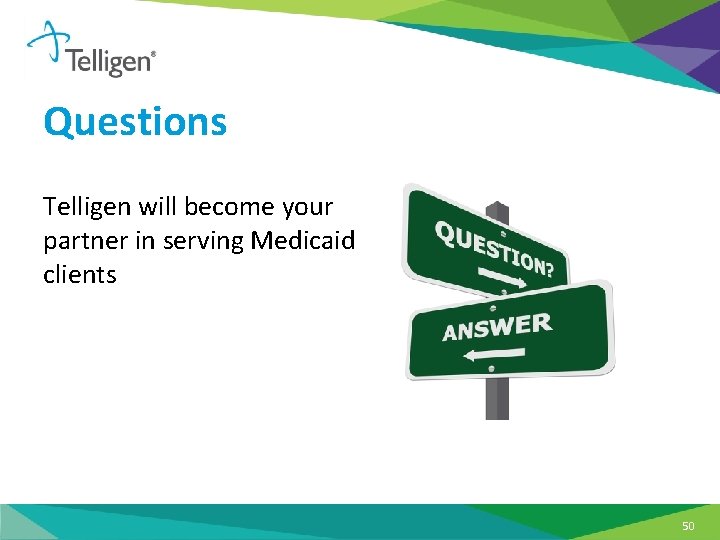 Telligen®

Questions

Telligen will become your partner in serving Medicaid clients

QUESTION?

ANSWER

50